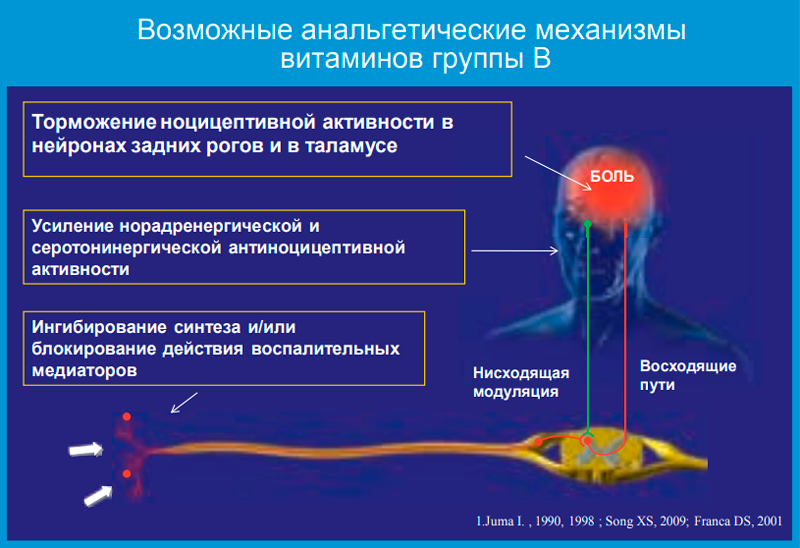 Возможные анальгетические механизмы витаминов группы В

Торможение ноцицептивной активности в нейронах задних рогов и в таламусе

БОЛЬ

Усиление норадренергической и серотонинергической антиноцицептивной активности

Ингибирование синтеза и/или блокирование действия воспалительных медиаторов

Нисходящая модуляция

Восходящие пути

1.Juma I. , 1990, 1998 ; Song XS, 2009; Franca DS, 2001